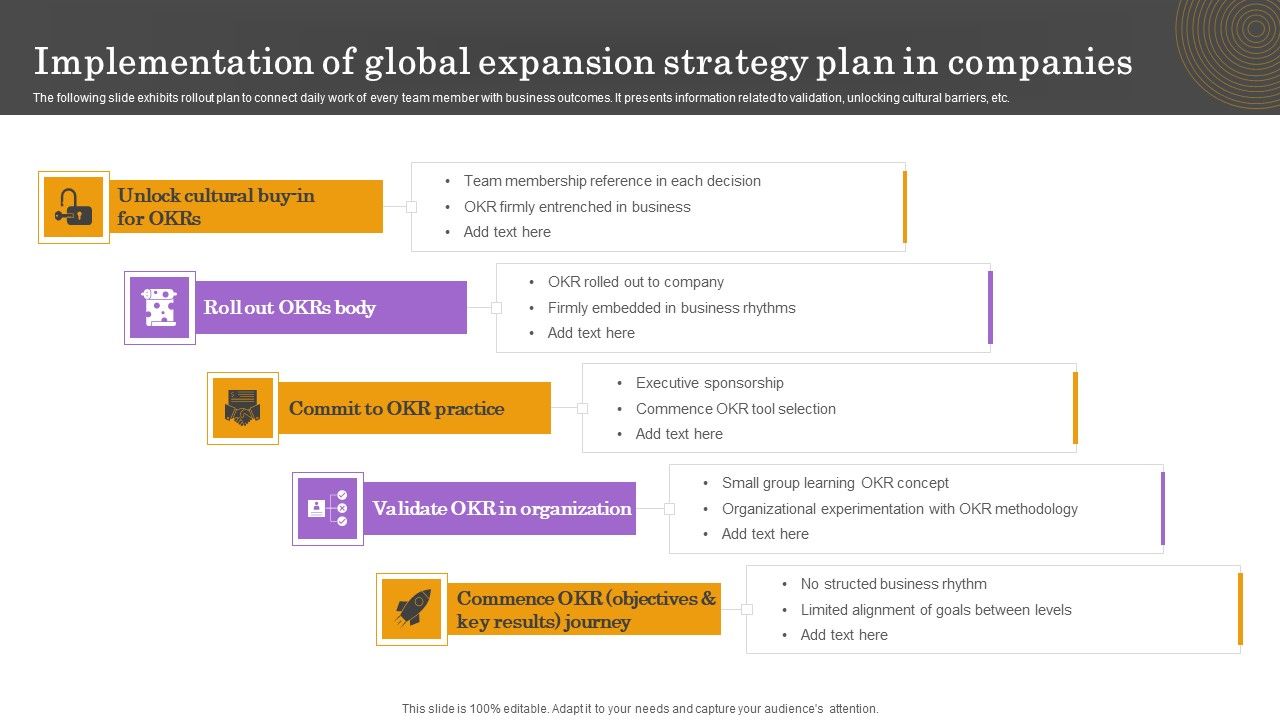 Implementation of global expansion strategy plan in companies

The following slide exhibits rollout plan to connect daily work of every team member with business outcomes. It presents information related to validation, unlocking cultural barriers, etc.

Unlock cultural buy-in for OKRs

- Team membership reference in each decision
- OKR firmly entrenched in business
- Add text here

Roll out OKRs body

- OKR rolled out to company
- Firmly embedded in business rhythms
- Add text here

Commit to OKR practice

- Executive sponsorship
- Commence OKR tool selection
- Add text here

Validate OKR in organization

- Small group learning OKR concept
- Organizational experimentation with OKR methodology
- Add text here

Commence OKR (objectives & key results) journey

- No structed business rhythm
- Limited alignment of goals between levels
- Add text here

This slide is 100% editable. Adapt it to your needs and capture your audience's attention.